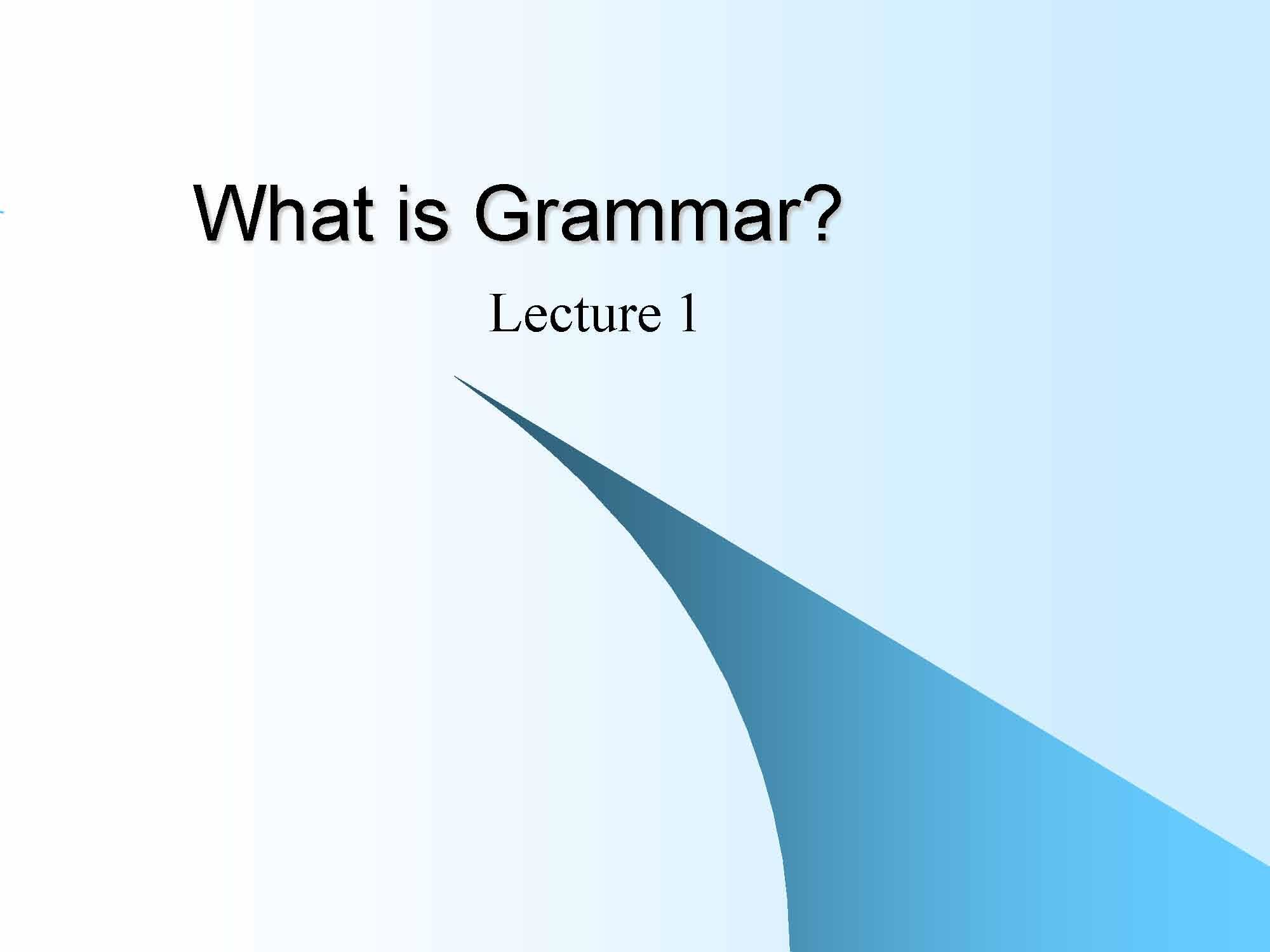 What is Grammar?

Lecture 1